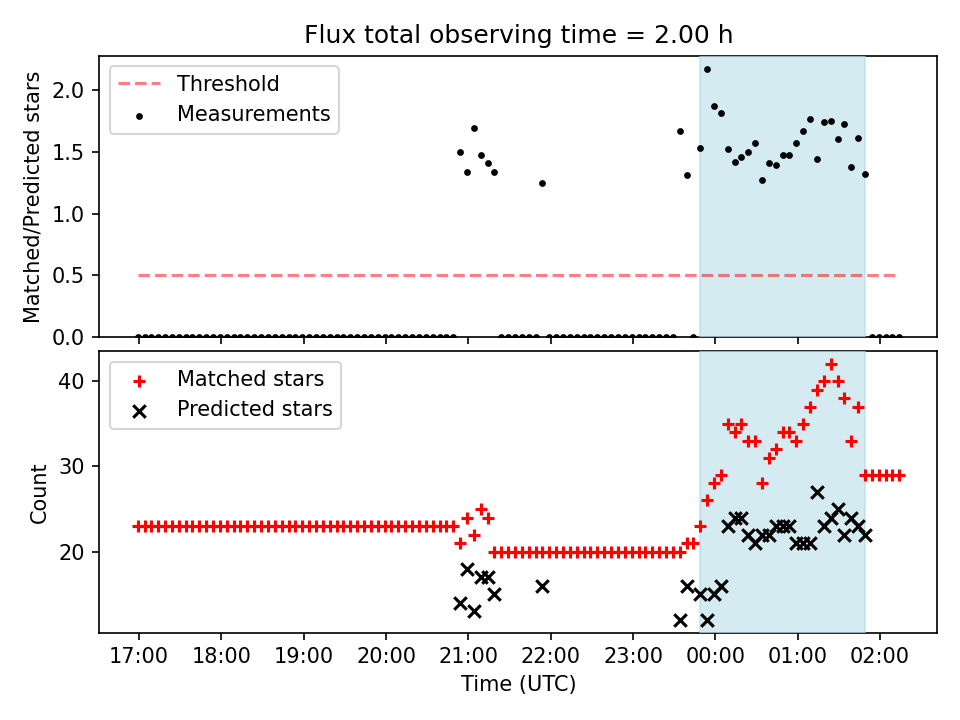 Flux total observing time = 2.00 h

Threshold
Measurements

Matched/Predicted stars

2.0
1.5
1.0
0.5
0.0

Matched stars
Predicted stars

Count

40
30
20

17:00 18:00 19:00 20:00 21:00 22:00 23:00 00:00 01:00 02:00

Time (UTC)